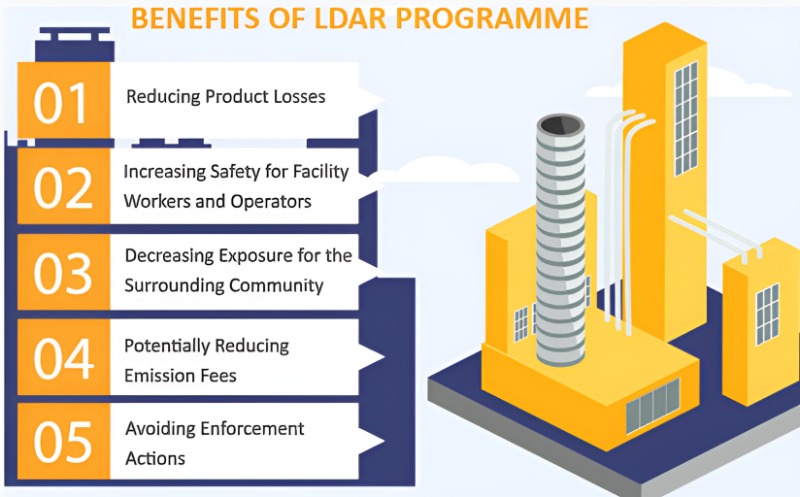 BENEFITS OF LDAR PROGRAMME

01 Reducing Product Losses

02 Increasing Safety for Facility Workers and Operators

03 Decreasing Exposure for the Surrounding Community

04 Potentially Reducing Emission Fees

05 Avoiding Enforcement Actions